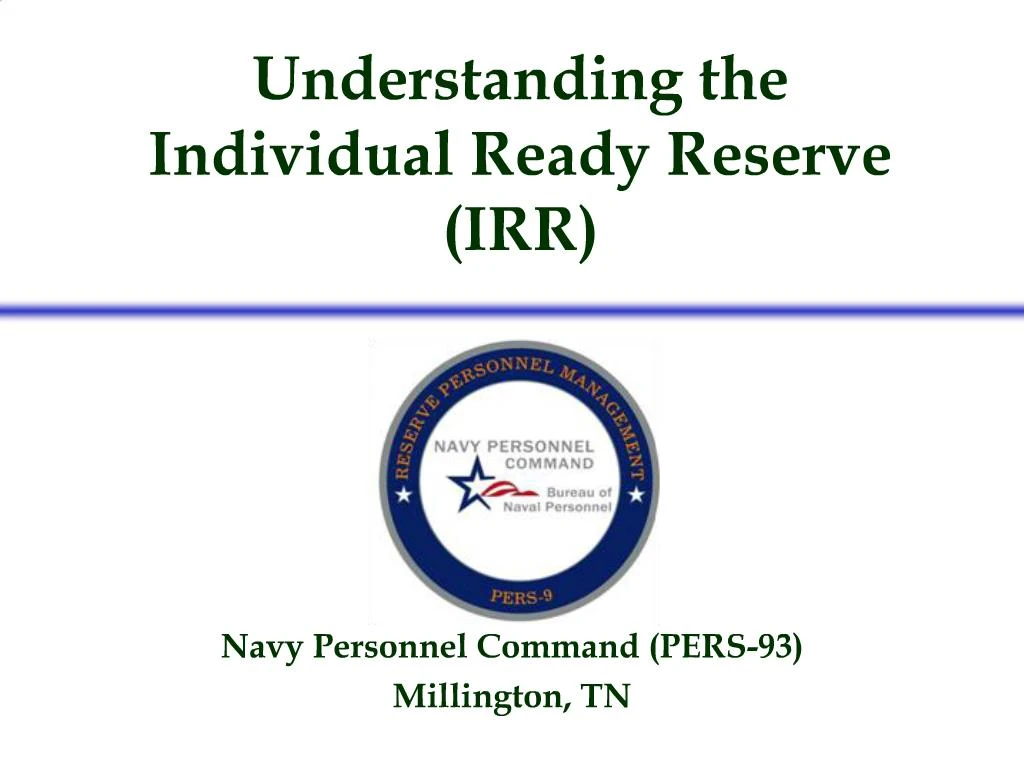 Understanding the Individual Ready Reserve (IRR)

RESERVE PERSONNEL MANAGEMENT

NAVY PERSONNEL COMMAND

Bureau of Naval Personnel

PERS-9

Navy Personnel Command (PERS-93)
Millington, TN